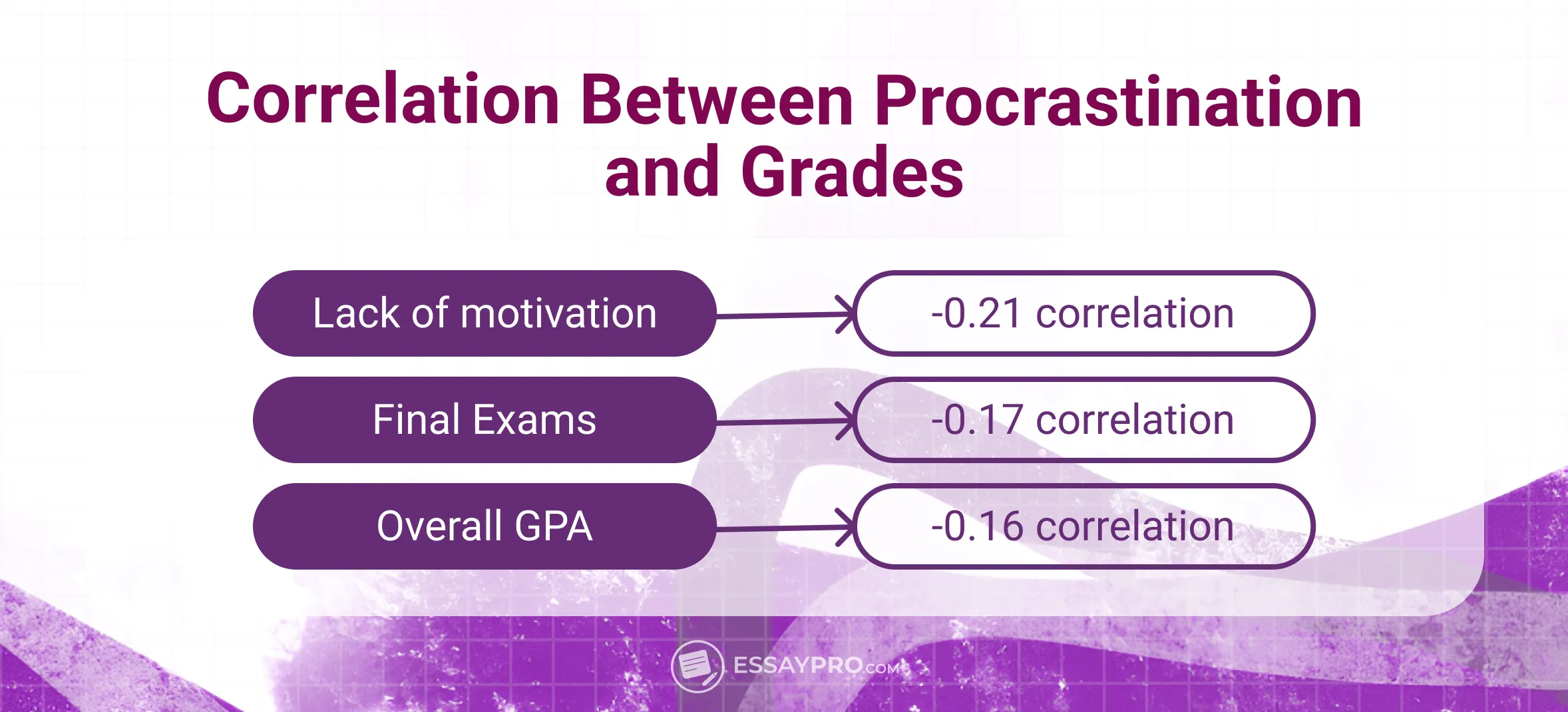 Correlation Between Procrastination and Grades

Lack of motivation

-0.21 correlation

Final Exams

-0.17 correlation

Overall GPA

-0.16 correlation

ESSAYPRO.COM